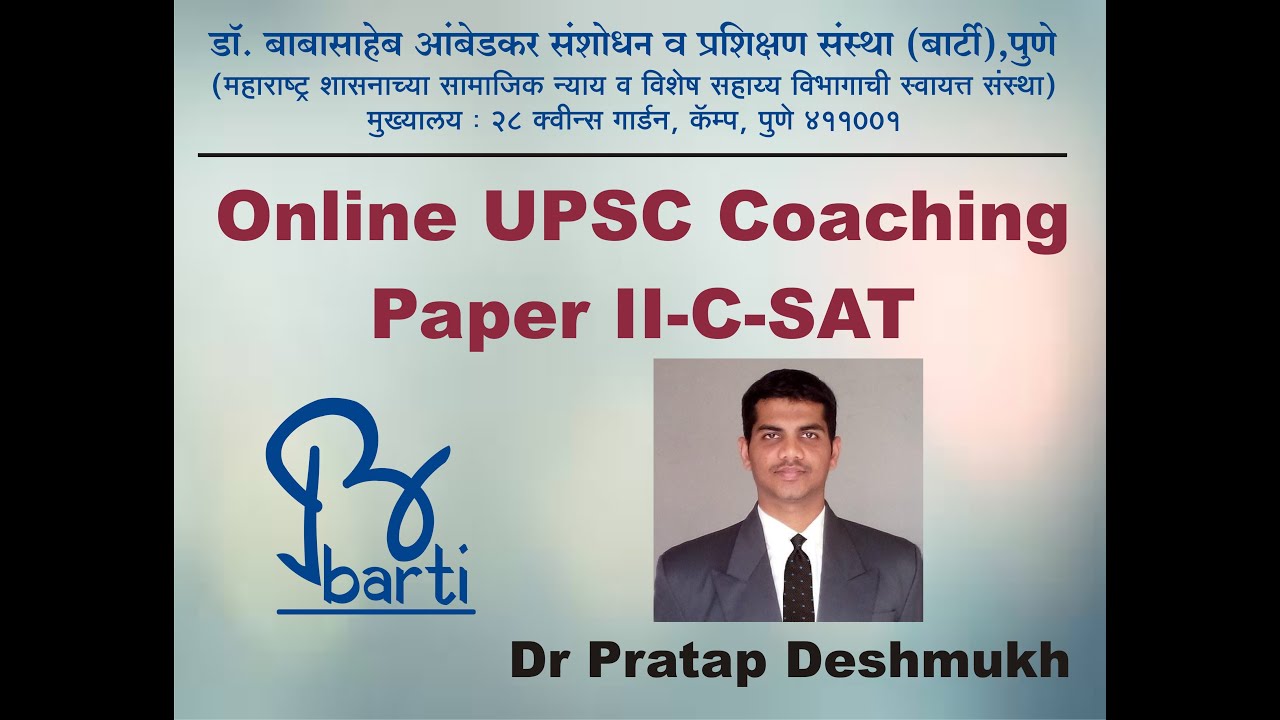 डॉ. बाबासाहेब आंबेडकर संशोधन व प्रशिक्षण संस्था (बार्टी),पुणे
(महाराष्ट्र शासनाच्या सामाजिक न्याय व विशेष सहाय्य विभागाची स्वायत्त संस्था)
मुख्यालय : २८ क्वीन्स गार्डन, कॅम्प, पुणे ४११००१

Online UPSC Coaching
Paper II-C-SAT

barti

Dr Pratap Deshmukh